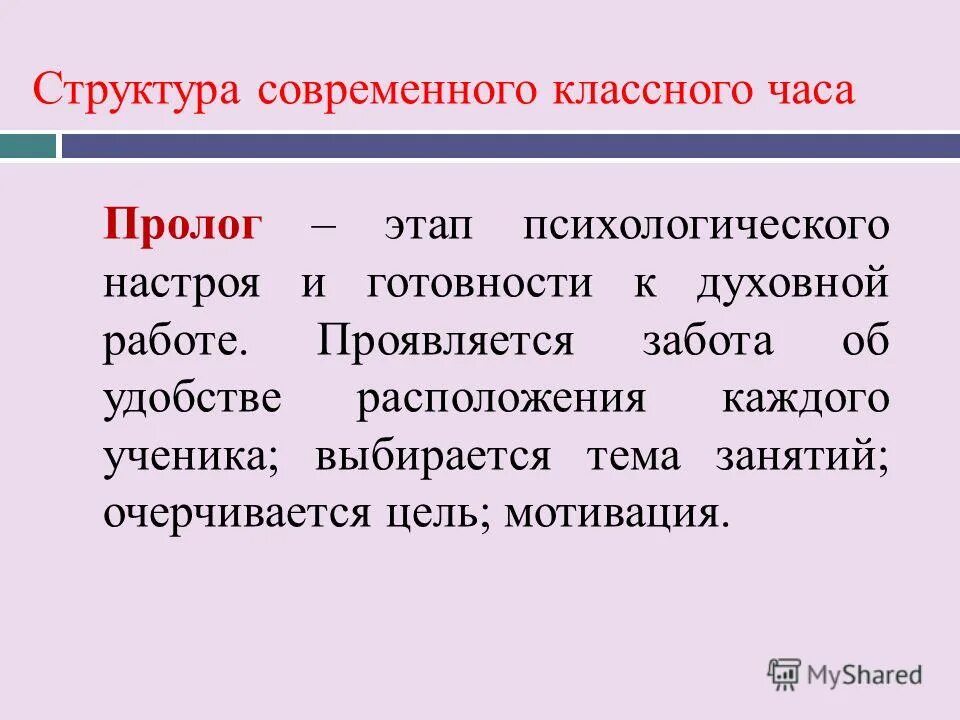 Структура современного классного часа

Пролог – этап психологического настроя и готовности к духовной работе. Проявляется забота об удобстве расположения каждого ученика; выбирается тема занятий; очерчивается цель; мотивация.

MyShared